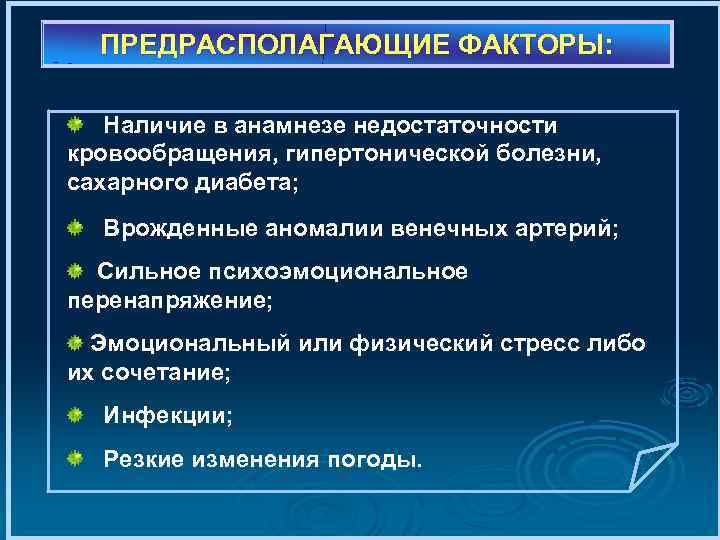 ПРЕДРАСПОЛАГАЮЩИЕ ФАКТОРЫ:

Наличие в анамнезе недостаточности кровообращения, гипертонической болезни, сахарного диабета;

Врожденные аномалии венечных артерий;

Сильное психоэмоциональное перенапряжение;

Эмоциональный или физический стресс либо их сочетание;

Инфекции;

Резкие изменения погоды.